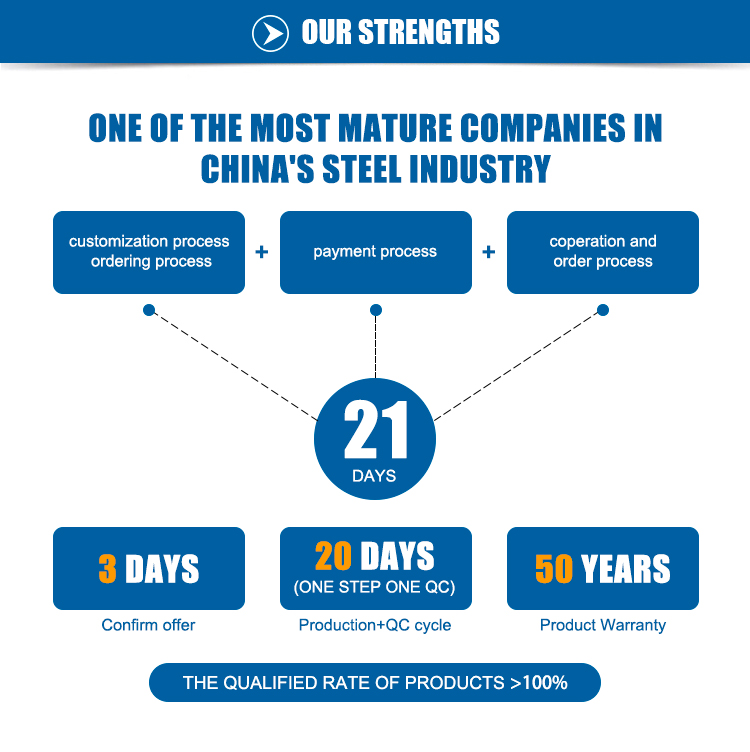 OUR STRENGTHS

ONE OF THE MOST MATURE COMPANIES IN CHINA'S STEEL INDUSTRY

customization process ordering process

+

payment process

+

coperation and order process

21

DAYS

3 DAYS

Confirm offer

20 DAYS

(ONE STEP ONE QC)

Production+QC cycle

50 YEARS

Product Warranty

THE QUALIFIED RATE OF PRODUCTS >100%